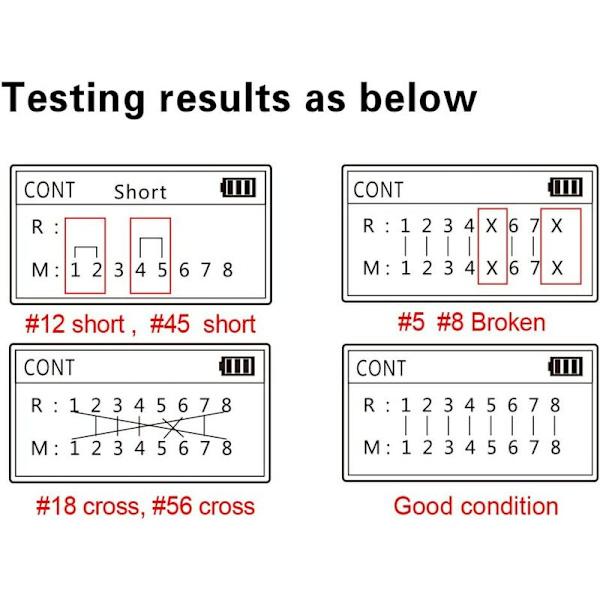 Testing results as below

CONT Short

R :

M : 1 2 3 4 5 6 7 8

#12 short , #45 short

CONT

R : 1 2 3 4 X 6 7 X

M : 1 2 3 4 X 6 7 X

#5 #8 Broken

CONT

R : 1 2 3 4 5 6 7 8

M : 1 2 3 4 5 6 7 8

#18 cross, #56 cross

CONT

R : 1 2 3 4 5 6 7 8

M : 1 2 3 4 5 6 7 8

Good condition